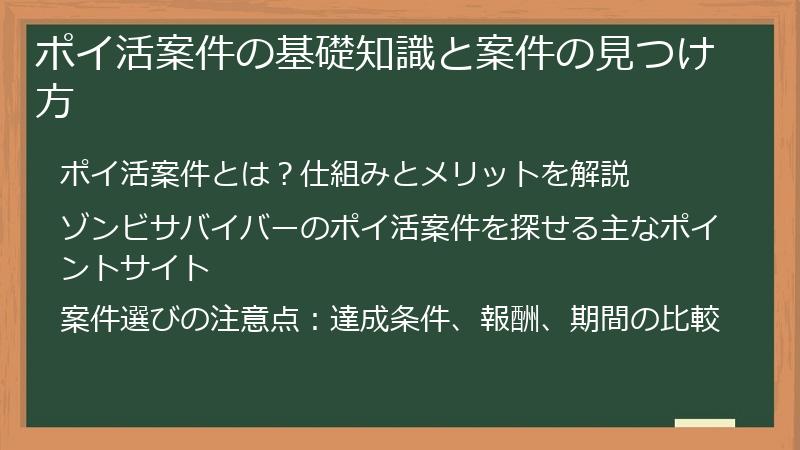 ポイ活案件の基礎知識と案件の見つけ方

ポイ活案件とは？仕組みとメリットを解説

ゾンビサバイバーのポイ活案件を探せる主なポイントサイト

案件選びの注意点：達成条件、報酬、期間の比較